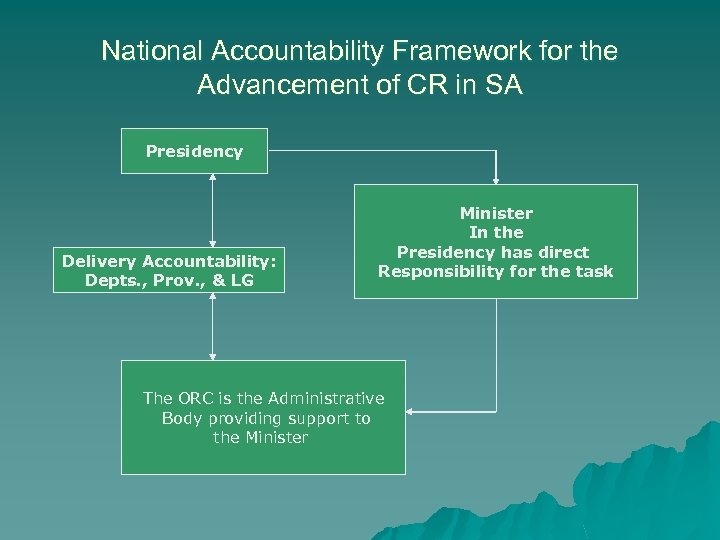 National Accountability Framework for the Advancement of CR in SA

Presidency

Minister
In the
Presidency has direct
Responsibility for the task

Delivery Accountability:
Depts., Prov., & LG

The ORC is the Administrative Body providing support to the Minister